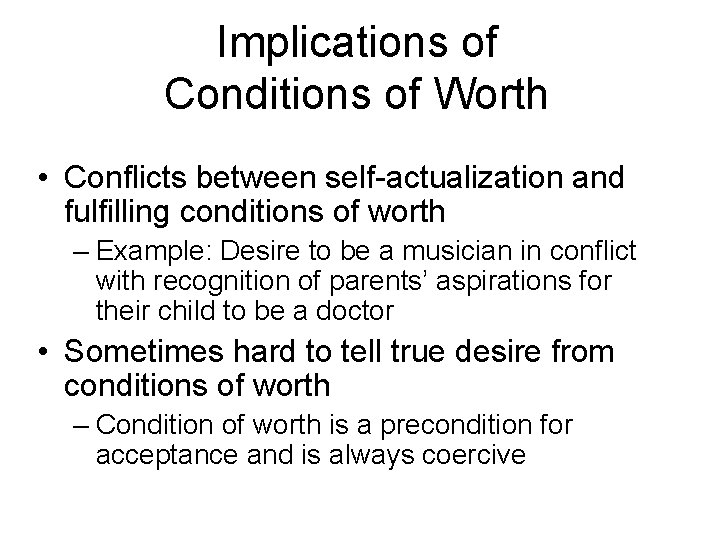 Implications of Conditions of Worth

• Conflicts between self-actualization and fulfilling conditions of worth
– Example: Desire to be a musician in conflict with recognition of parents' aspirations for their child to be a doctor

• Sometimes hard to tell true desire from conditions of worth
– Condition of worth is a precondition for acceptance and is always coercive